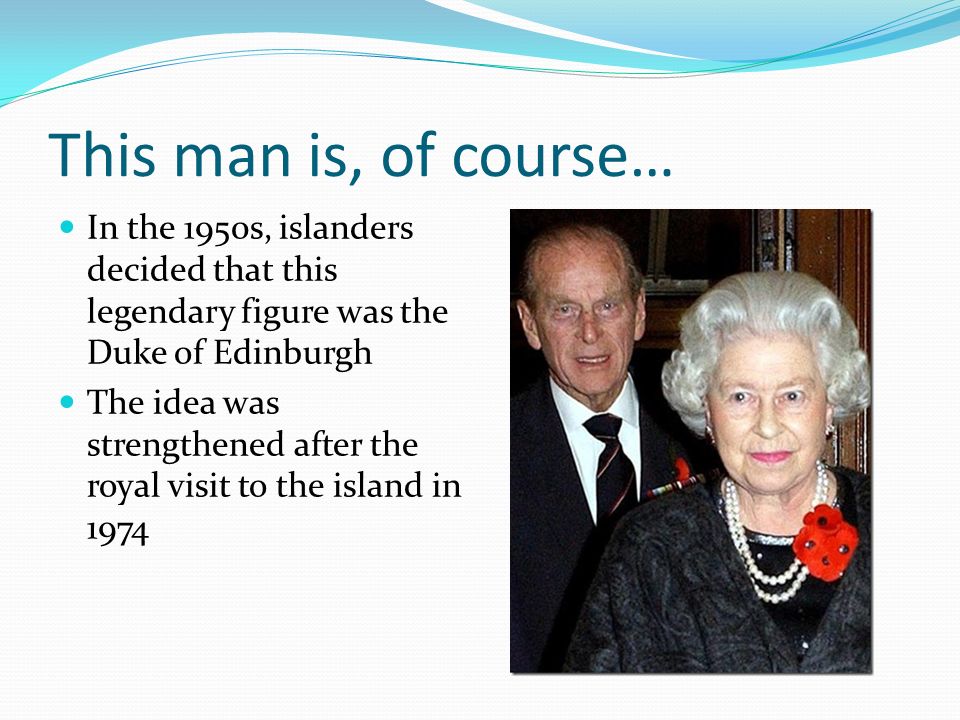 This man is, of course…

- In the 1950s, islanders decided that this legendary figure was the Duke of Edinburgh
- The idea was strengthened after the royal visit to the island in 1974